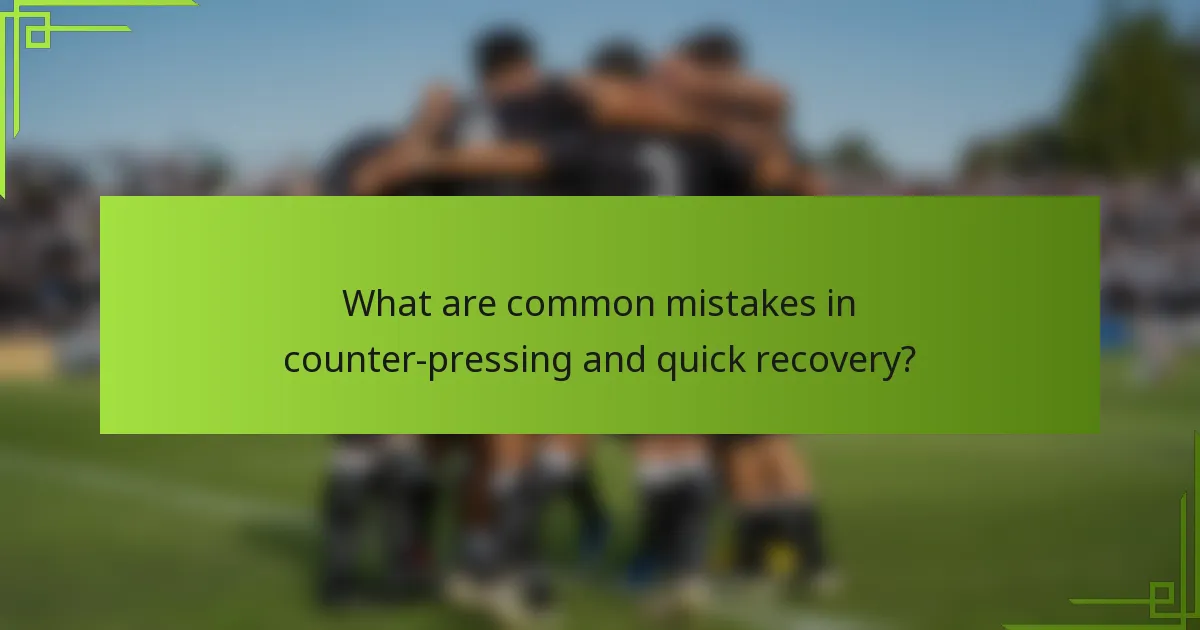 What are common mistakes in counter-pressing and quick recovery?